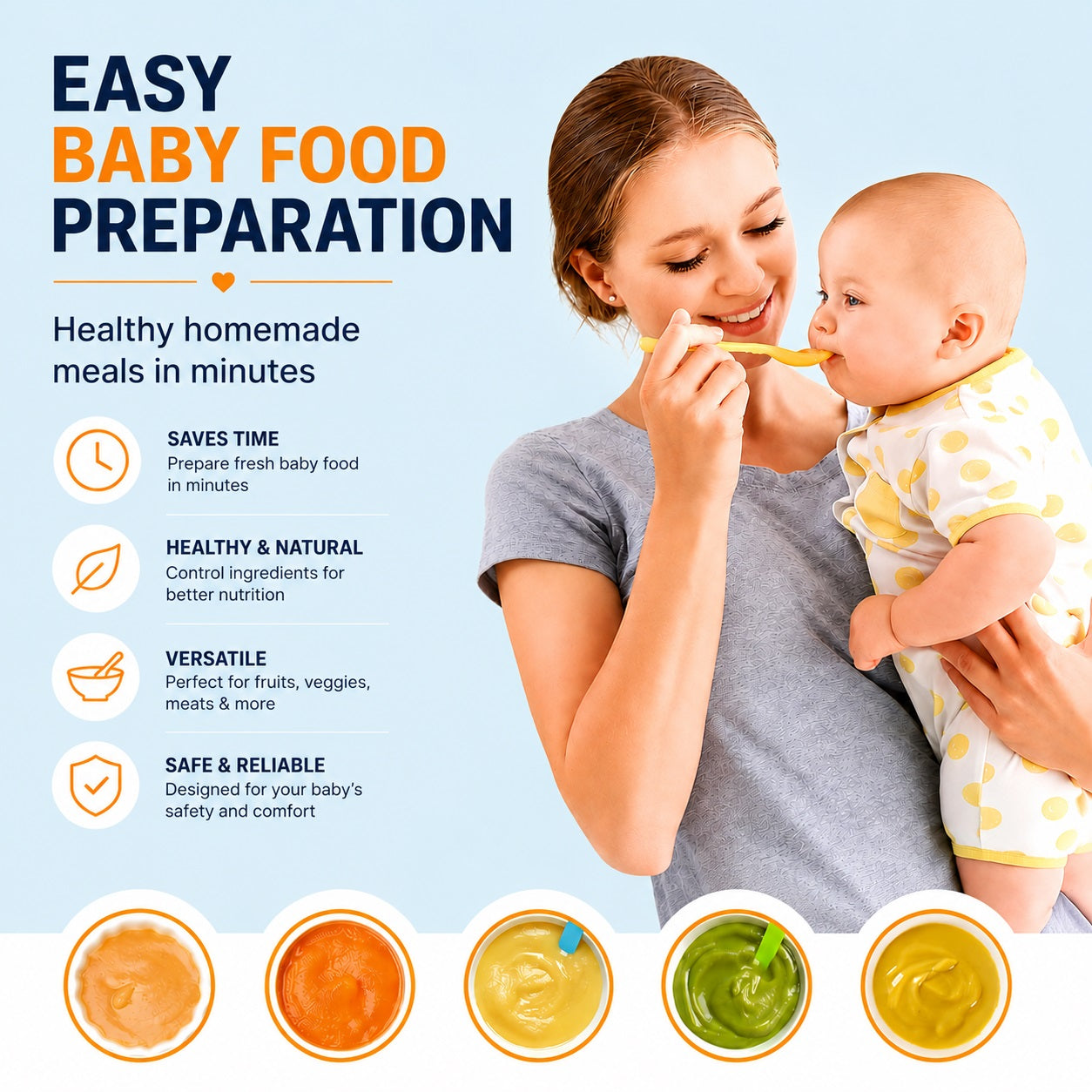 EASY
BABY FOOD
PREPARATION

Healthy homemade meals in minutes

SAVES TIME
Prepare fresh baby food in minutes

HEALTHY & NATURAL
Control ingredients for better nutrition

VERSATILE
Perfect for fruits, veggies, meats & more

SAFE & RELIABLE
Designed for your baby's safety and comfort